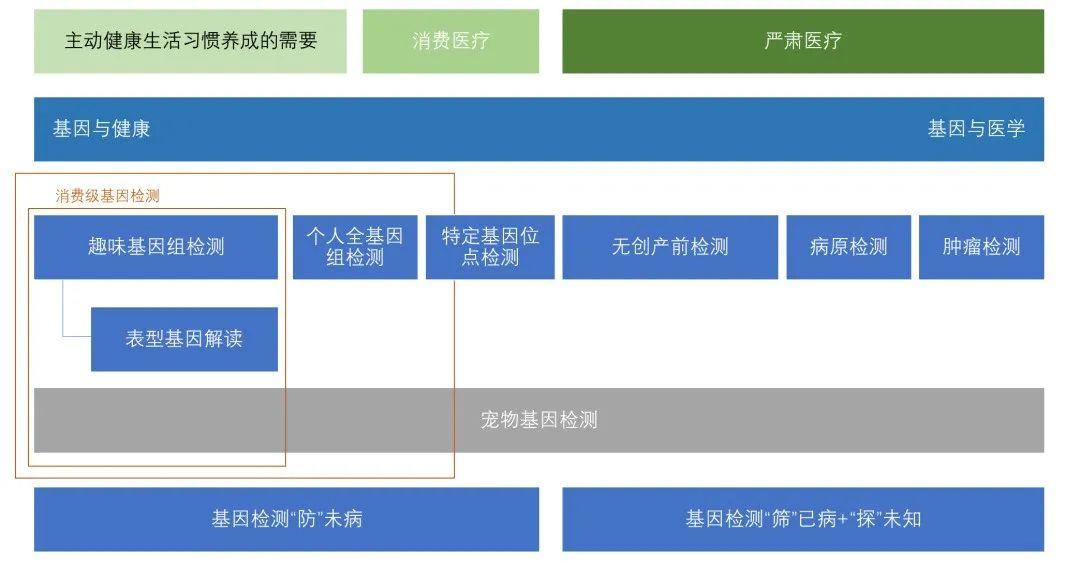 主动健康生活习惯养成的需要

消费医疗

严肃医疗

基因与健康

基因与医学

消费级基因检测

趣味基因组检测

个人全基因组检测

特定基因位点检测

无创产前检测

病原检测

肿瘤检测

表型基因解读

宠物基因检测

基因检测“防”未病

基因检测“筛”已病+“探”未知